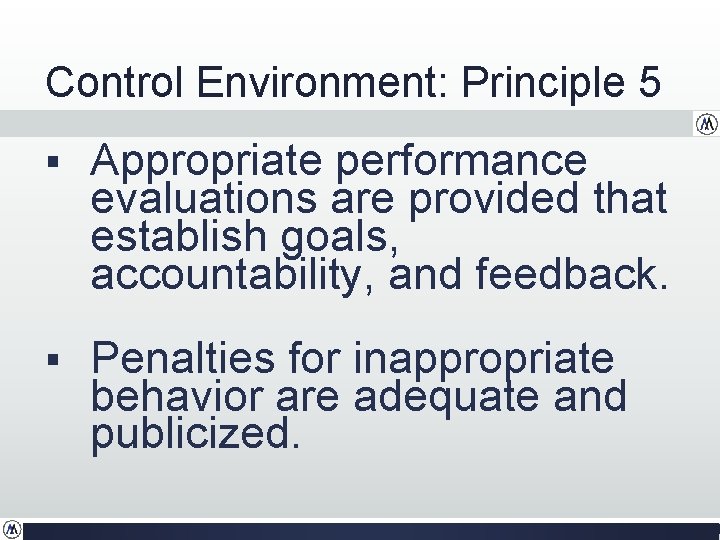 Control Environment: Principle 5

▪ Appropriate performance evaluations are provided that establish goals, accountability, and feedback.

▪ Penalties for inappropriate behavior are adequate and publicized.